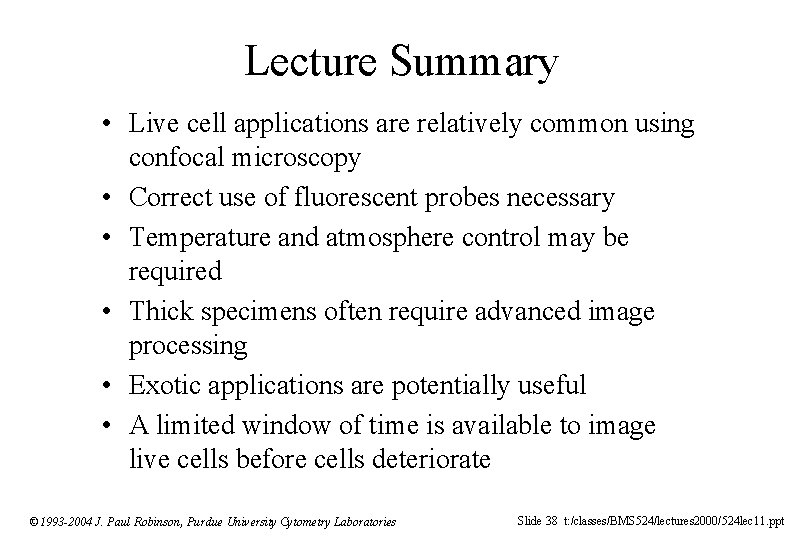 Lecture Summary

• Live cell applications are relatively common using confocal microscopy
• Correct use of fluorescent probes necessary
• Temperature and atmosphere control may be required
• Thick specimens often require advanced image processing
• Exotic applications are potentially useful
• A limited window of time is available to image live cells before cells deteriorate

© 1993-2004 J. Paul Robinson, Purdue University Cytometry Laboratories

Slide 38 t:/classes/BMS524/lectures2000/524lec11.ppt